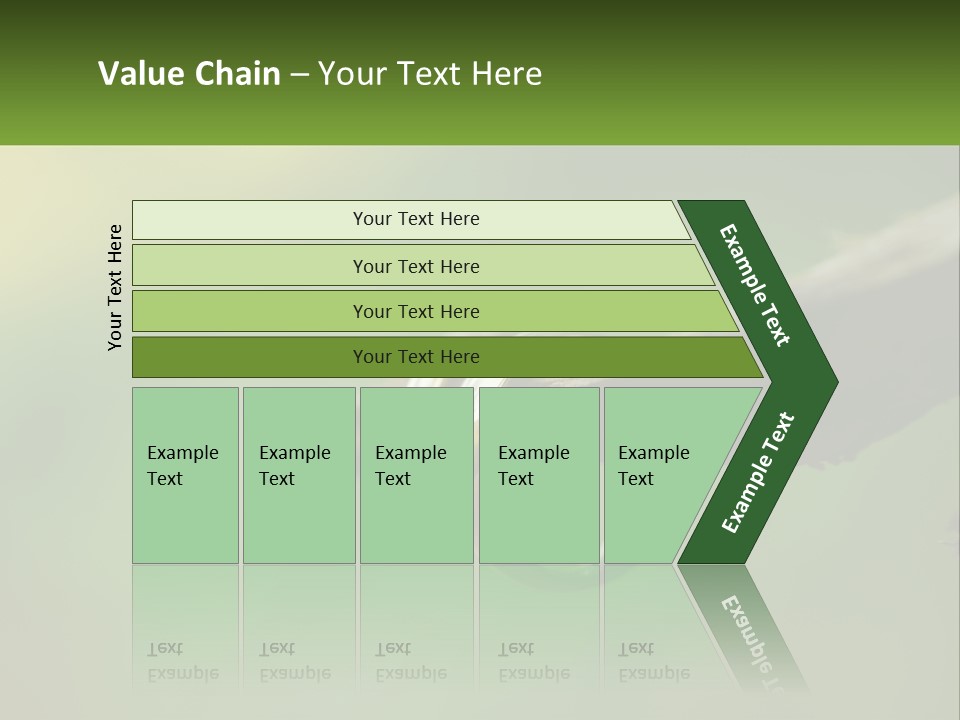 Value Chain – Your Text Here

Your Text Here

Your Text Here

Your Text Here

Your Text Here

Your Text Here

Example Text

Example Text

Example Text

Example Text

Example Text

Example Text

Example Text